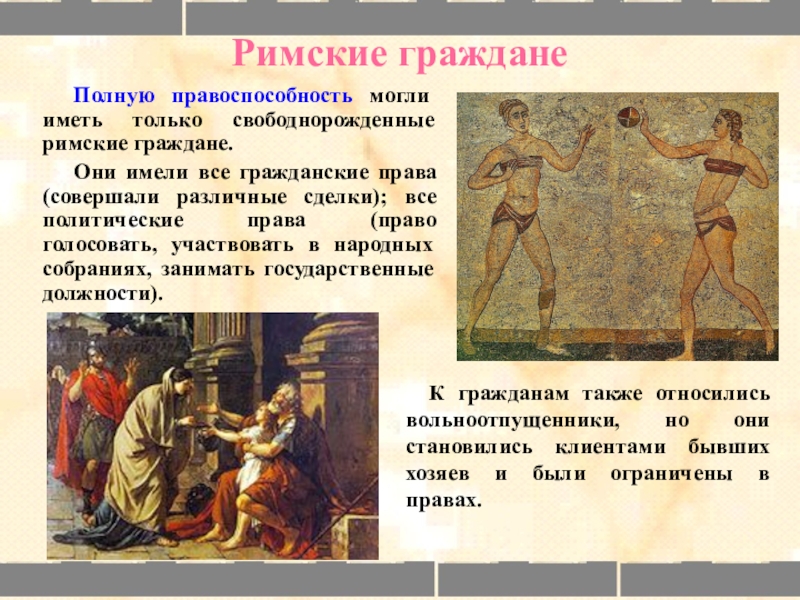 Римские граждане

Полную правоспособность могли иметь только свободнорожденные римские граждане.

Они имели все гражданские права (совершали различные сделки); все политические права (право голосовать, участвовать в народных собраниях, занимать государственные должности).

К гражданам также относились вольноотпущенники, но они становились клиентами бывших хозяев и были ограничены в правах.